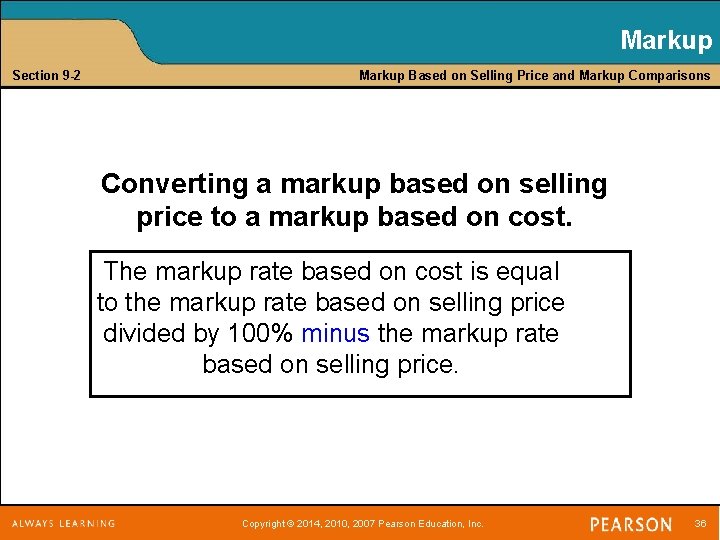 Markup

Section 9-2

Markup Based on Selling Price and Markup Comparisons

Converting a markup based on selling price to a markup based on cost.

The markup rate based on cost is equal to the markup rate based on selling price divided by 100% minus the markup rate based on selling price.

ALWAYS LEARNING

Copyright © 2014, 2010, 2007 Pearson Education, Inc.

PEARSON

36